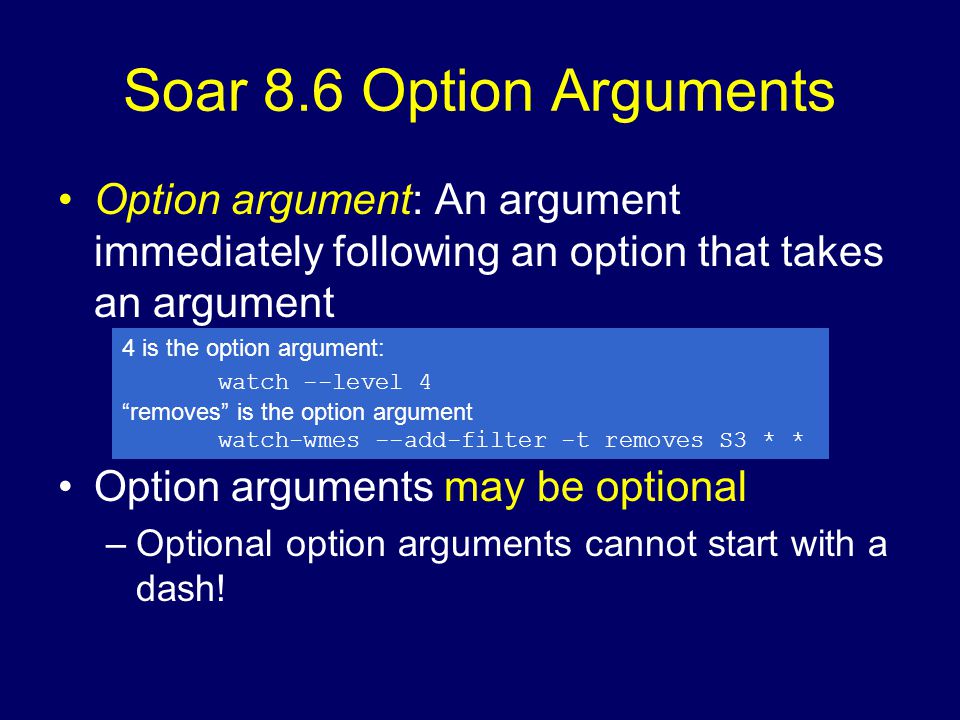 Soar 8.6 Option Arguments

• Option argument: An argument immediately following an option that takes an argument

4 is the option argument:
watch --level 4
“removes” is the option argument
watch-wmes --add-filter -t removes S3 * *

• Option arguments may be optional
– Optional option arguments cannot start with a dash!